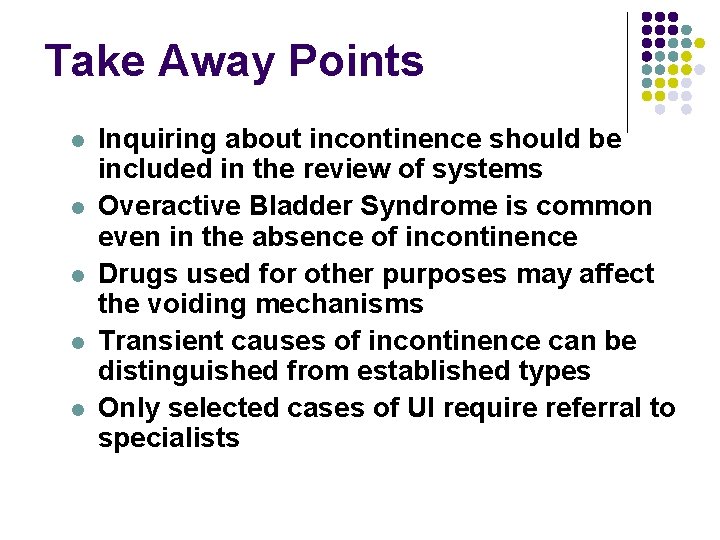 Take Away Points

- Inquiring about incontinence should be included in the review of systems
- Overactive Bladder Syndrome is common even in the absence of incontinence
- Drugs used for other purposes may affect the voiding mechanisms
- Transient causes of incontinence can be distinguished from established types
- Only selected cases of UI require referral to specialists